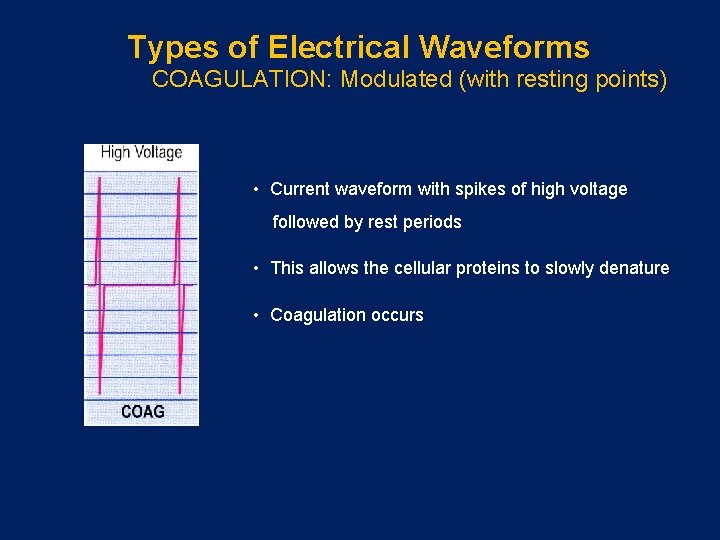 Types of Electrical Waveforms
COAGULATION: Modulated (with resting points)

High Voltage

COAG

• Current waveform with spikes of high voltage followed by rest periods

• This allows the cellular proteins to slowly denature

• Coagulation occurs